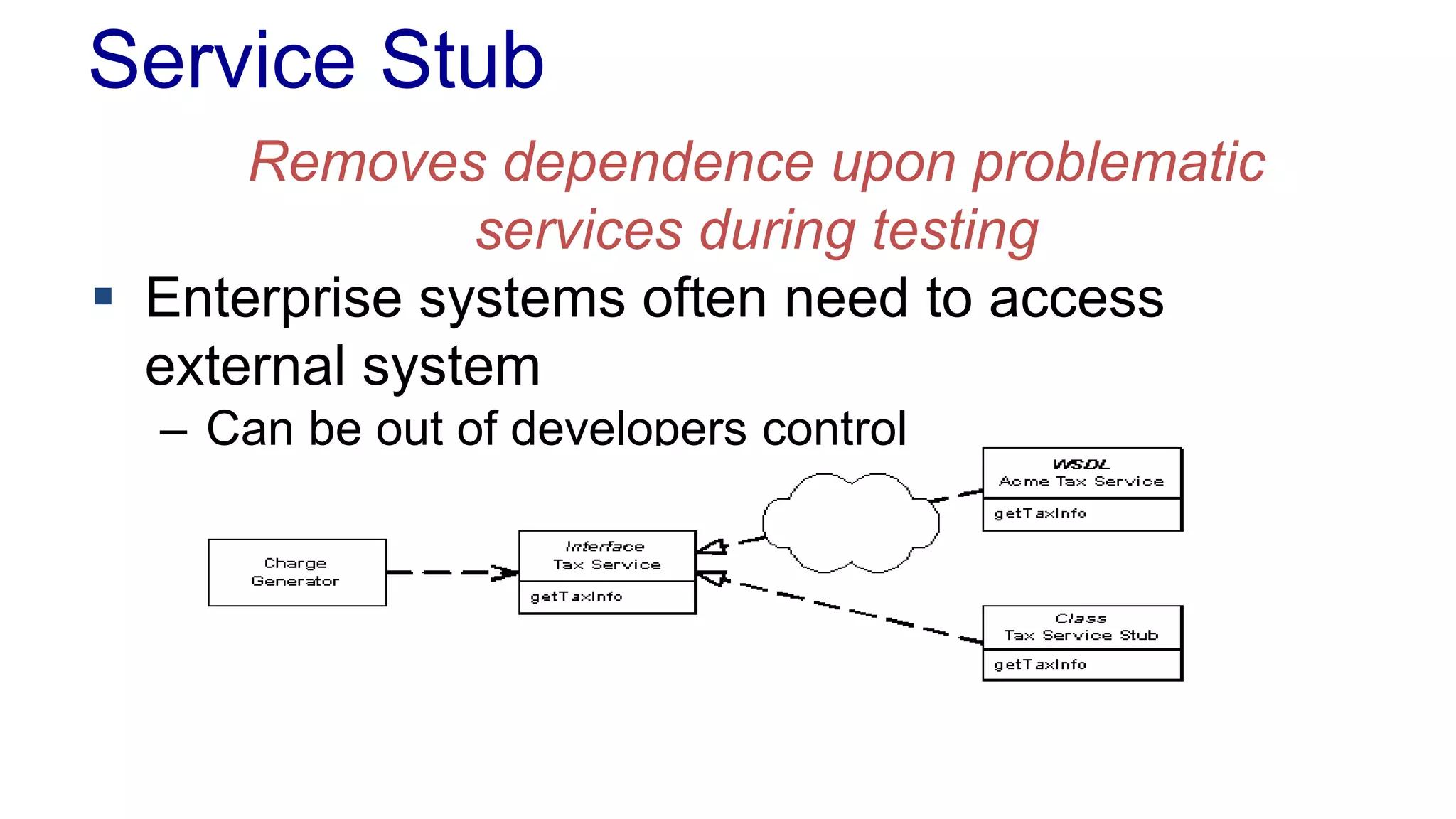 Service Stub

Removes dependence upon problematic services during testing

▪ Enterprise systems often need to access external system

– Can be out of developers control

Charge Generator

Interface
Tax Service

getTaxInfo

WSDL
Acme Tax Service

getTaxInfo

Class
Tax Service Stub

getTaxInfo